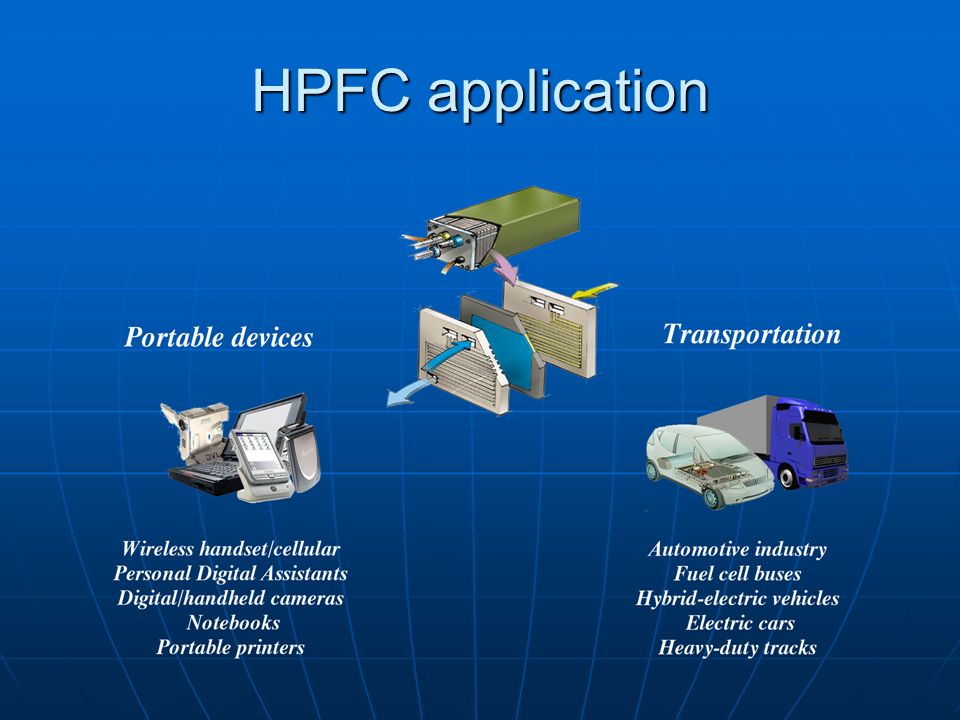 HPFC application

Portable devices

Wireless handset/cellular
Personal Digital Assistants
Digital/handheld cameras
Notebooks
Portable printers

Transportation

Automotive industry
Fuel cell buses
Hybrid-electric vehicles
Electric cars
Heavy-duty tracks